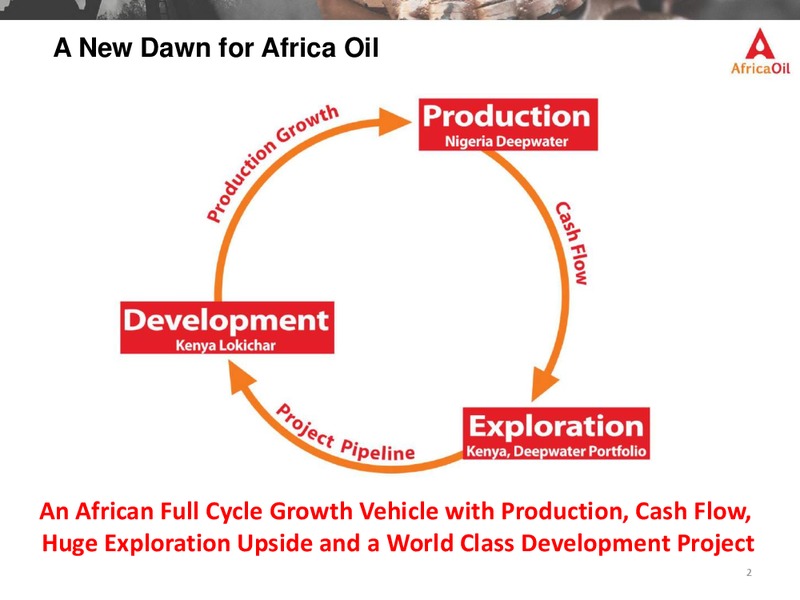 A New Dawn for Africa Oil

AfricaOil

Production
Nigeria Deepwater

Cash Flow

Exploration
Kenya, Deepwater Portfolio

Project Pipeline

Development
Kenya Lokichar

Production Growth

An African Full Cycle Growth Vehicle with Production, Cash Flow, Huge Exploration Upside and a World Class Development Project

2